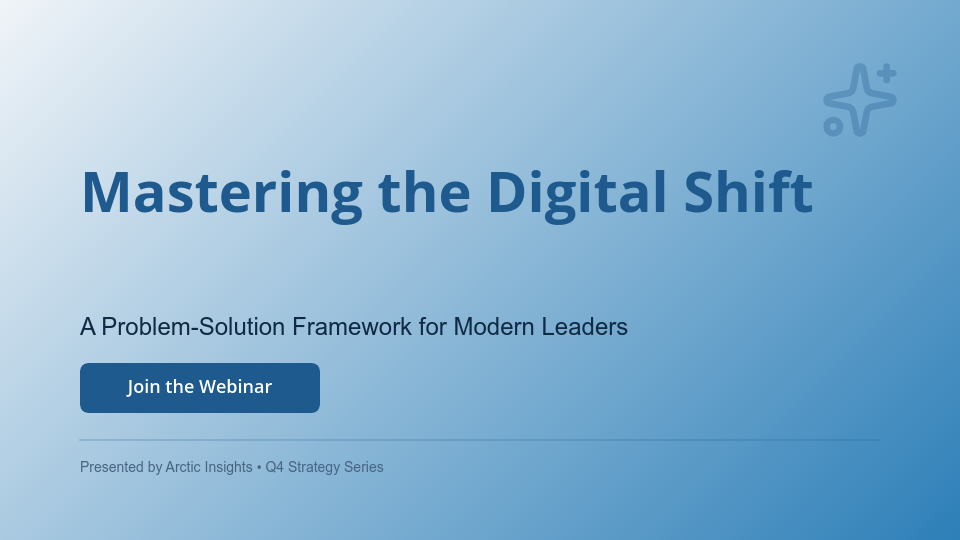 Mastering the Digital Shift

A Problem-Solution Framework for Modern Leaders

Join the Webinar

Presented by Arctic Insights • Q4 Strategy Series